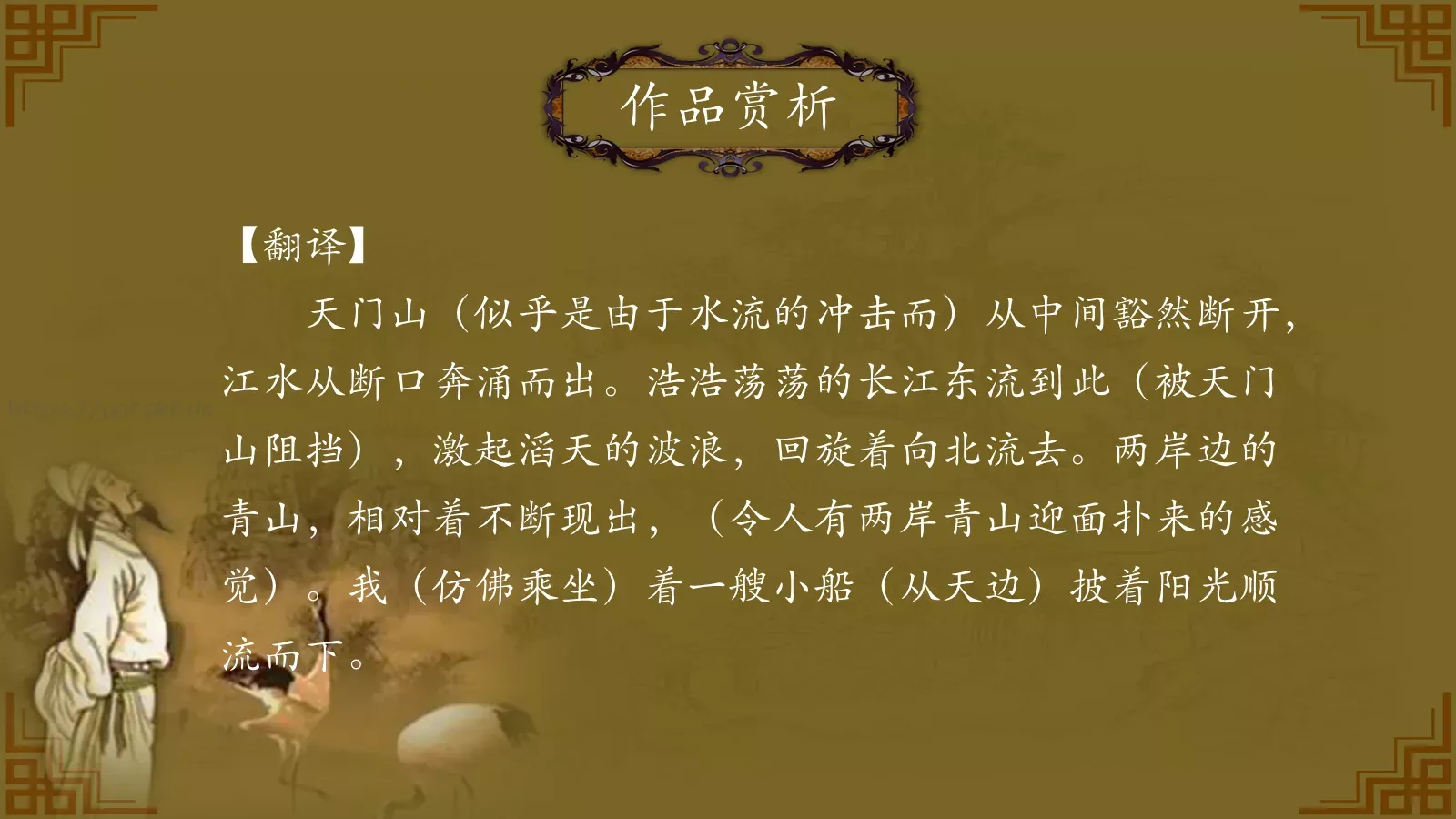 作品赏析

【翻译】

天门山（似乎是由于水流的冲击而）从中间豁然断开，江水从断口奔涌而出。浩浩荡荡的长江东流到此（被天门山阻挡），激起滔天的波浪，回旋着向北流去。两岸边的青山，相对着不断现出，（令人有两岸青山迎面扑来的感觉）。我（仿佛乘坐）着一艘小船（从天边）披着阳光顺流而下。